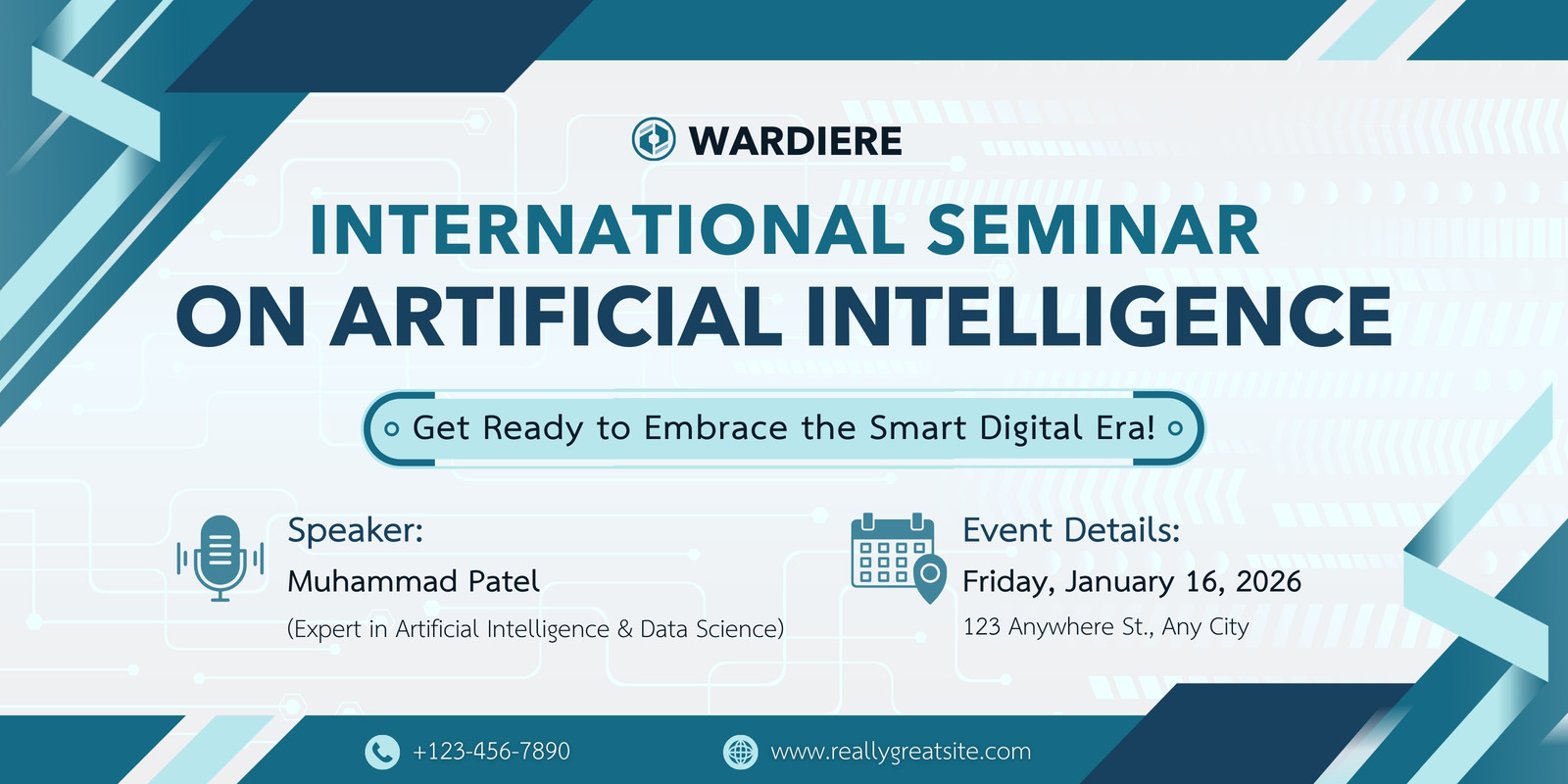 WARDIERE

INTERNATIONAL SEMINAR
ON ARTIFICIAL INTELLIGENCE

Get Ready to Embrace the Smart Digital Era!

Speaker:
Muhammad Patel
(Expert in Artificial Intelligence & Data Science)

Event Details:
Friday, January 16, 2026
123 Anywhere St., Any City

+123-456-7890

www.reallygreatsite.com